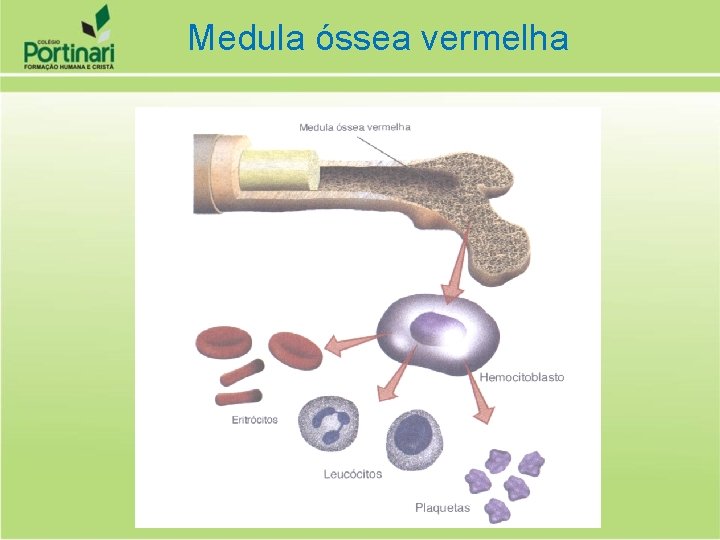 COLÉGIO
Portinari
FORMAÇÃO HUMANA E CRISTÃ

Medula óssea vermelha

Medula óssea vermelha

Hemocitoblasto

Eritrócitos

Leucócitos

Plaquetas